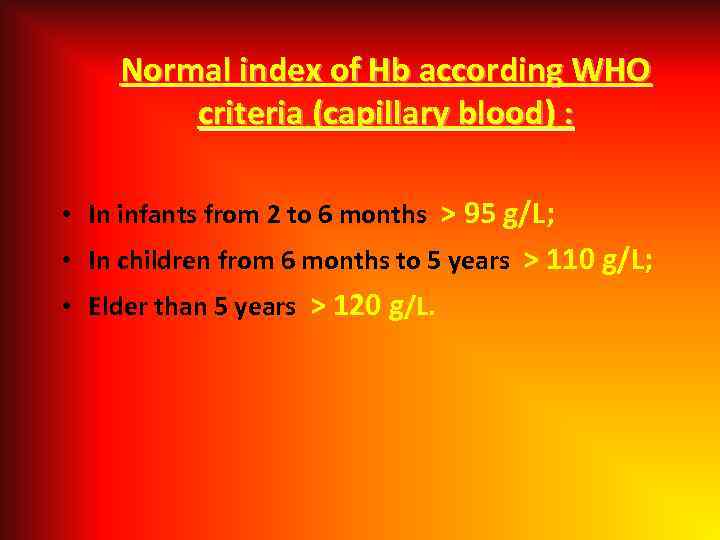 Normal index of Hb according WHO criteria (capillary blood) :

• In infants from 2 to 6 months > 95 g/L;
• In children from 6 months to 5 years > 110 g/L;
• Elder than 5 years > 120 g/L.